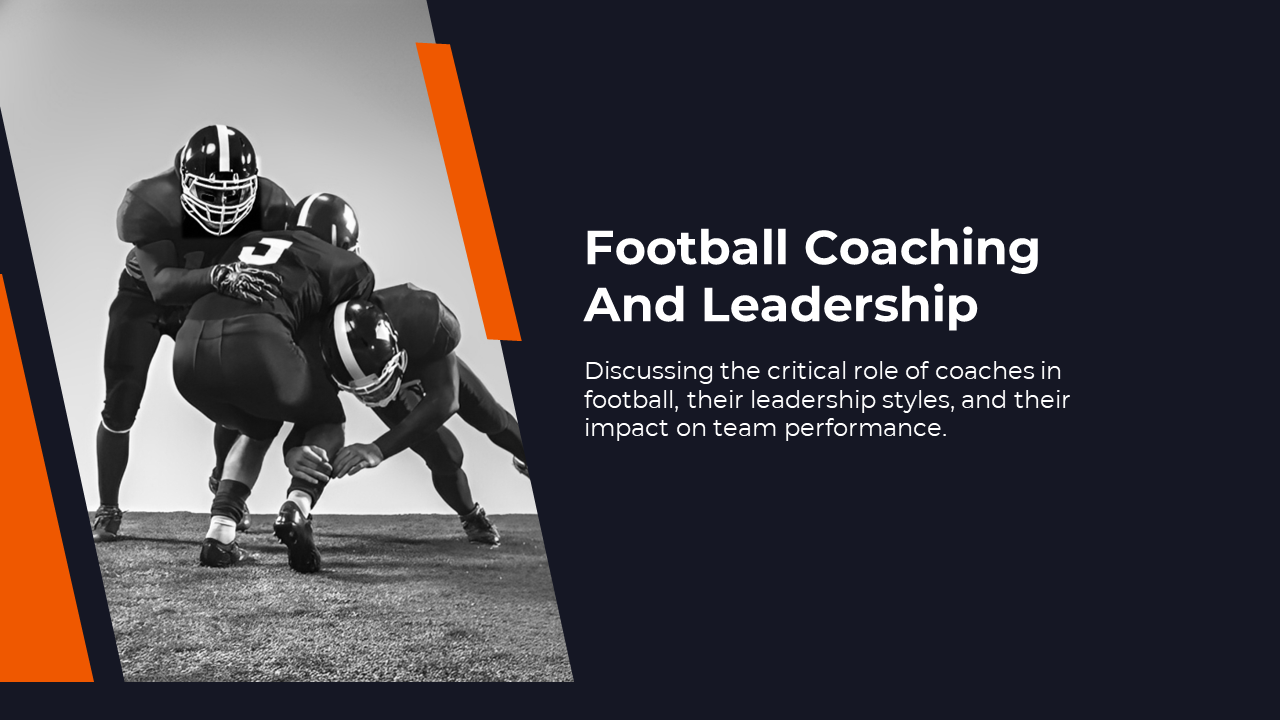 Football Coaching And Leadership

Discussing the critical role of coaches in football, their leadership styles, and their impact on team performance.